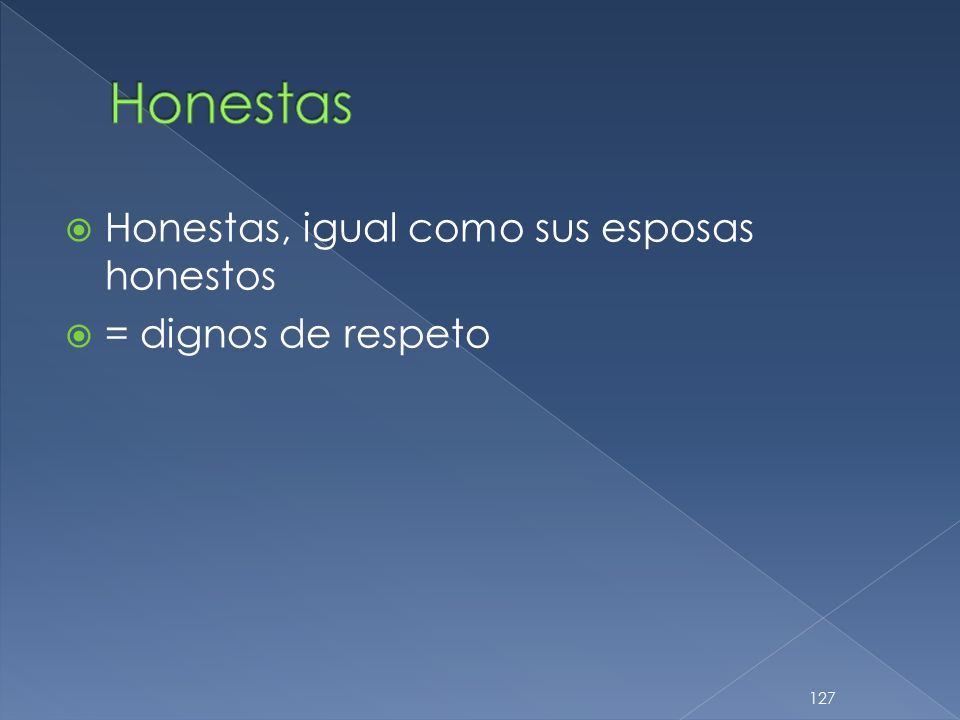 Honestas

Honestas, igual como sus esposas honestos

= dignos de respeto

127